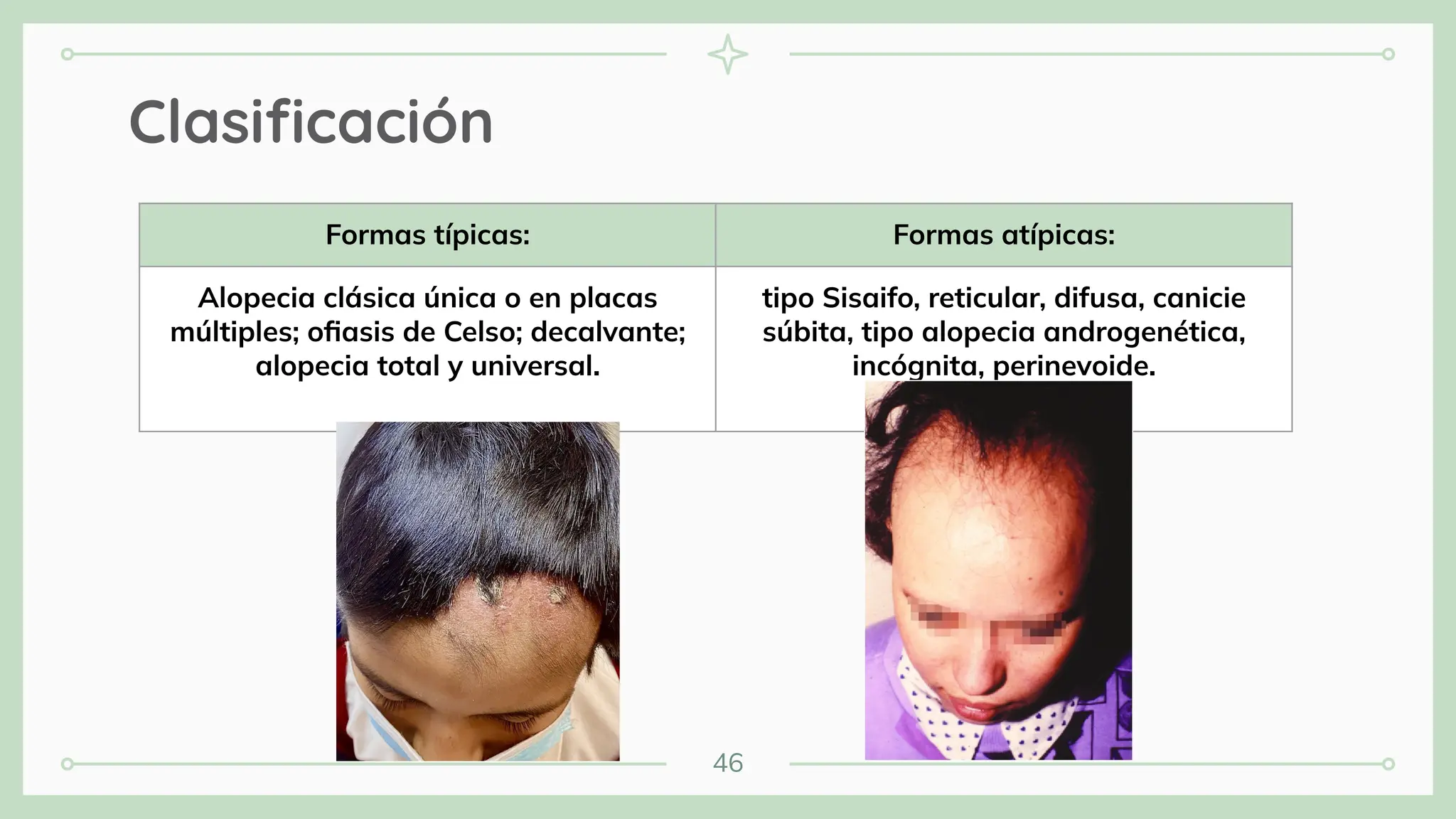 Clasificación

| Formas típicas: | Formas atípicas: |
|---|---|
| Alopecia clásica única o en placas múltiples; ofiasis de Celso; decalvante; alopecia total y universal. | tipo Sisaifo, reticular, difusa, canicie súbita, tipo alopecia androgenética, incógnita, perinevoide. |

46